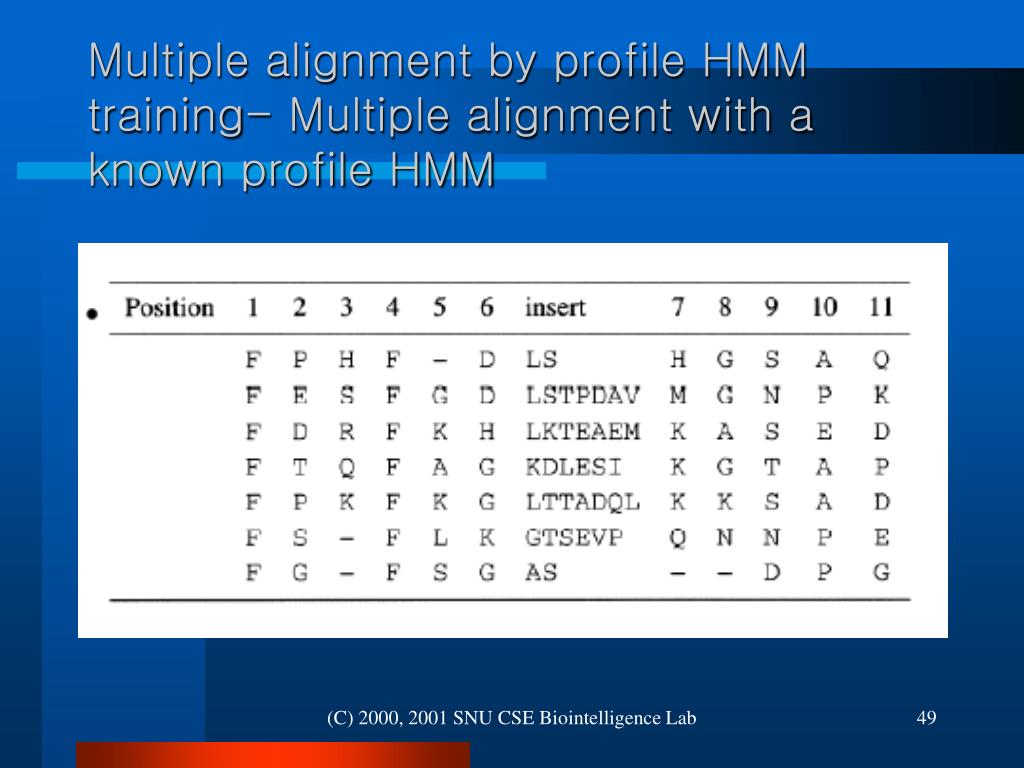 Multiple alignment by profile HMM training- Multiple alignment with a known profile HMM

| Position | 1 | 2 | 3 | 4 | 5 | 6 | insert | 7 | 8 | 9 | 10 | 11 |
|---|---|---|---|---|---|---|---|---|---|---|---|---|
| | F | P | H | F | – | D | LS | H | G | S | A | Q |
| | F | E | S | F | G | D | LSTPDAV | M | G | N | P | K |
| | F | D | R | F | K | H | LKTEAEM | K | A | S | E | D |
| | F | T | Q | F | A | G | KDLESI | K | G | T | A | P |
| | F | P | K | F | K | G | LTTADQL | K | K | S | A | D |
| | F | S | – | F | L | K | GTSEVP | Q | N | N | P | E |
| | F | G | – | F | S | G | AS | – | – | D | P | G |

(C) 2000, 2001 SNU CSE Biointelligence Lab

49